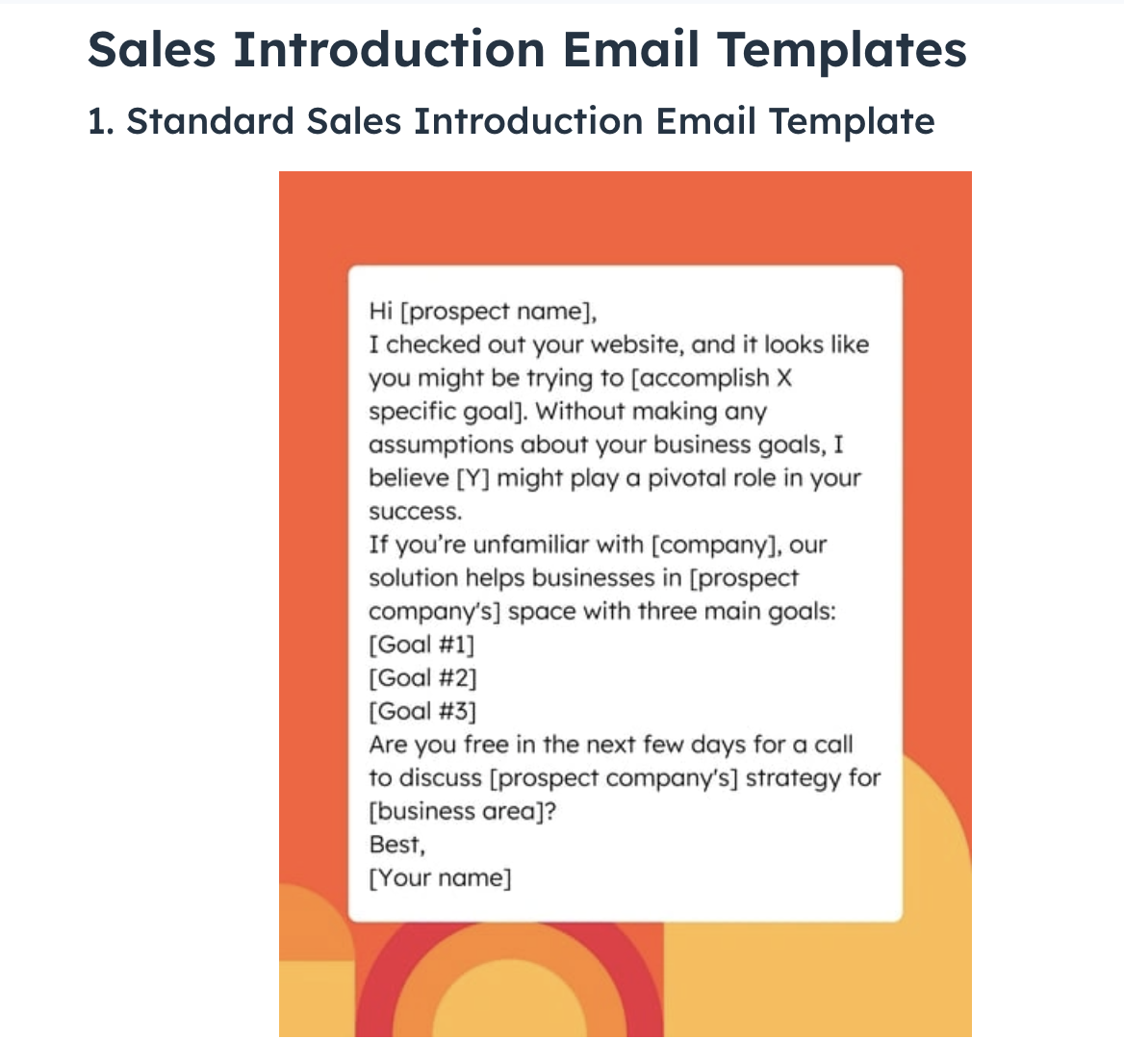 Sales Introduction Email Templates

1. Standard Sales Introduction Email Template

Hi [prospect name],
I checked out your website, and it looks like you might be trying to [accomplish X specific goal]. Without making any assumptions about your business goals, I believe [Y] might play a pivotal role in your success.
If you're unfamiliar with [company], our solution helps businesses in [prospect company's] space with three main goals:
[Goal #1]
[Goal #2]
[Goal #3]
Are you free in the next few days for a call to discuss [prospect company's] strategy for [business area]?
Best,
[Your name]